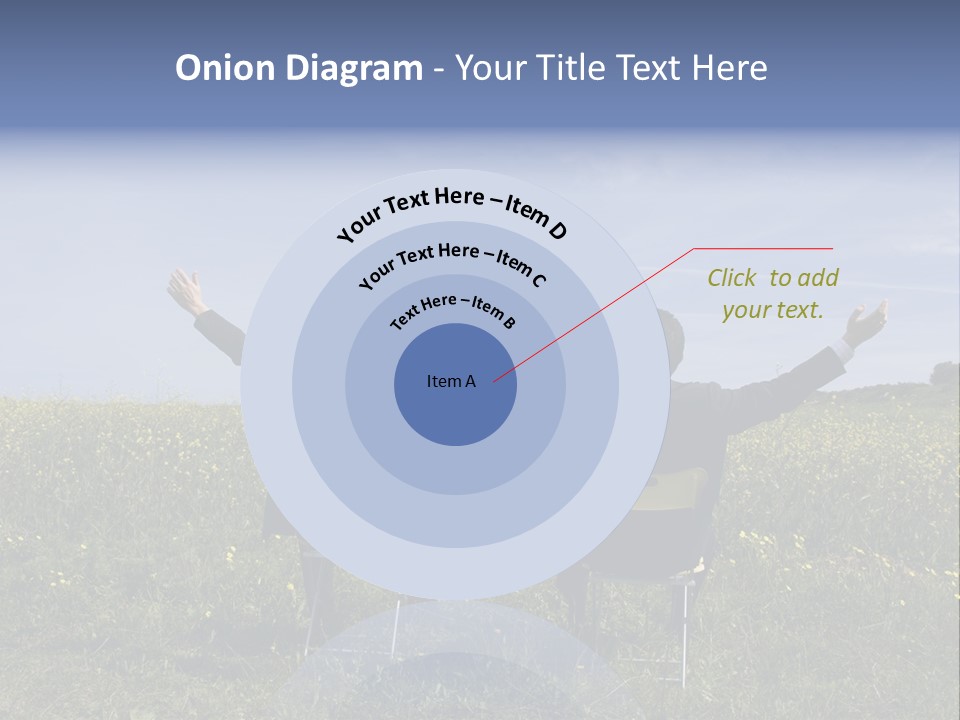 Onion Diagram - Your Title Text Here

Your Text Here – Item D

Your Text Here – Item C

Text Here – Item B

Item A

Click to add your text.